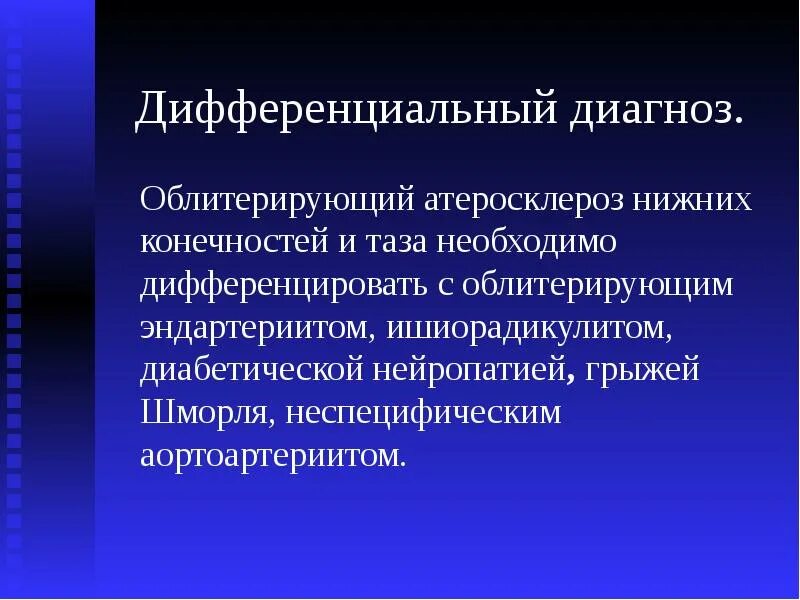 Дифференциальный диагноз.

Облитерирующий атеросклероз нижних конечностей и таза необходимо дифференцировать с облитерирующим эндартериитом, ишиорадикулитом, диабетической нейропатией, грыжей Шморля, неспецифическим аортоартериитом.